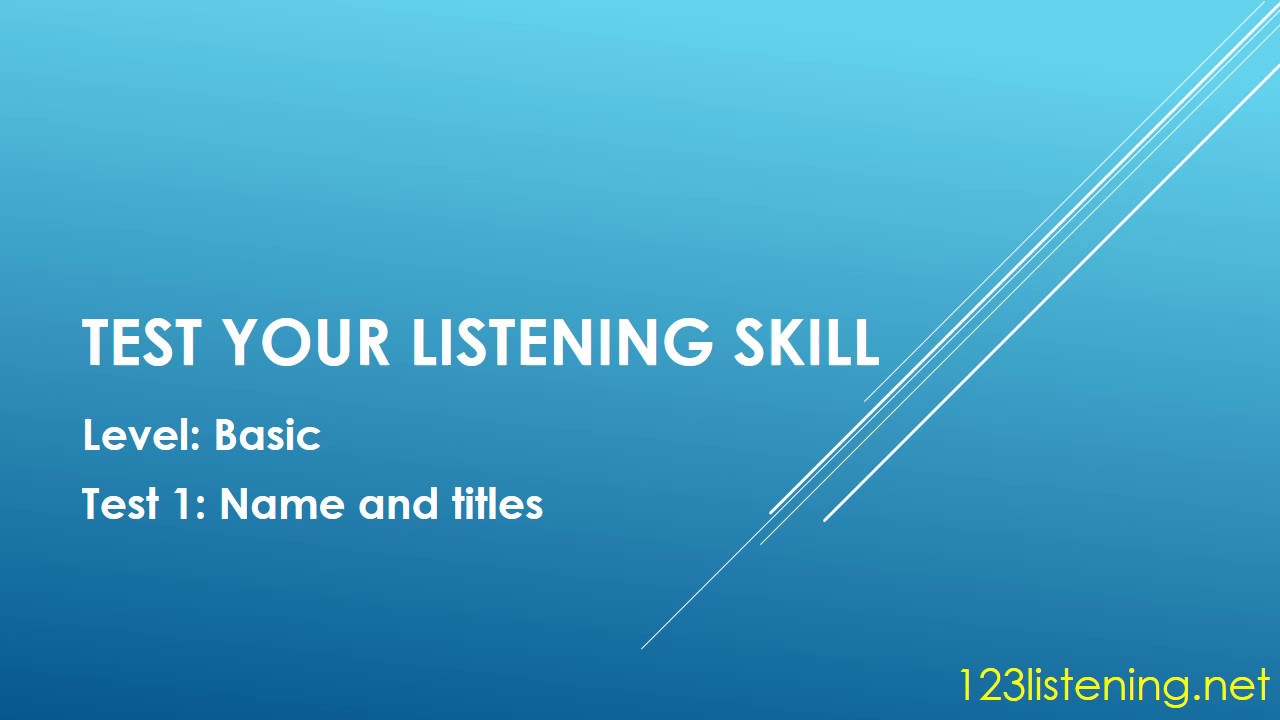 TEST YOUR LISTENING SKILL

Level: Basic

Test 1: Name and titles

123listening.net